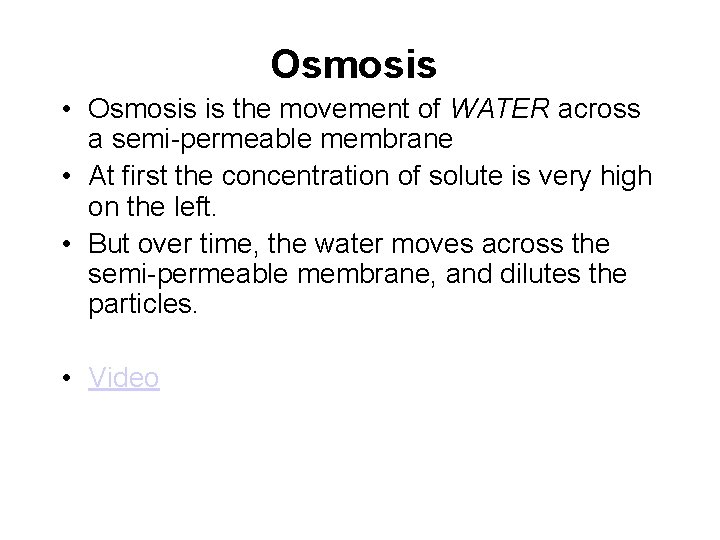 Osmosis

• Osmosis is the movement of WATER across a semi-permeable membrane
• At first the concentration of solute is very high on the left.
• But over time, the water moves across the semi-permeable membrane, and dilutes the particles.

• Video